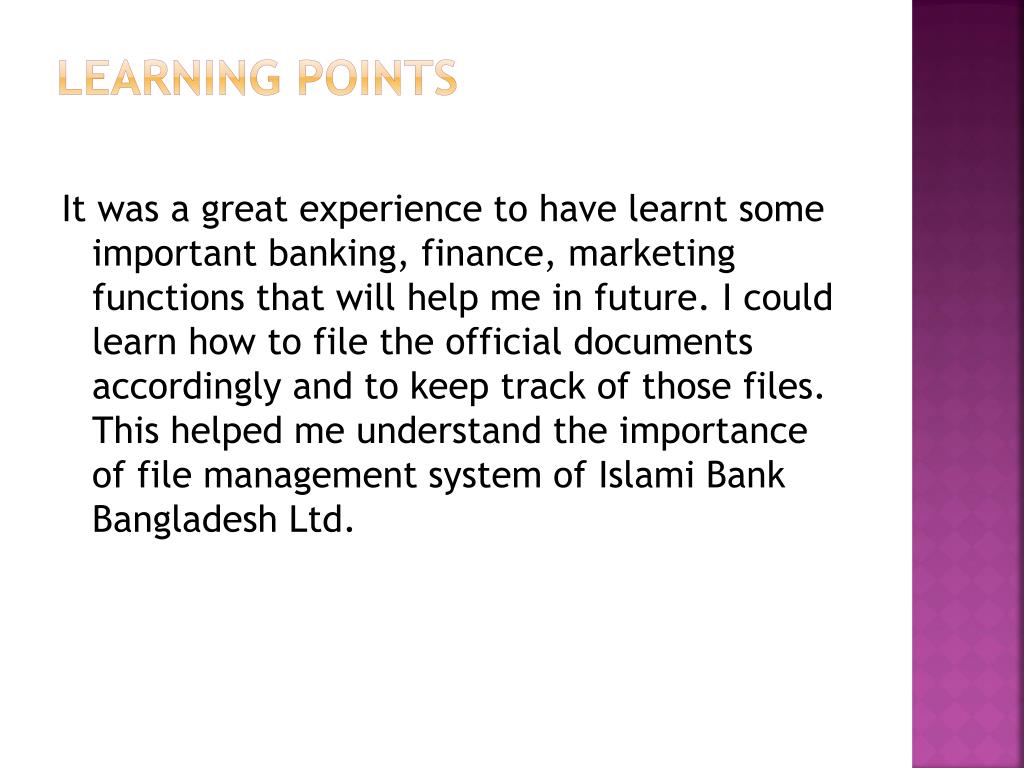 LEARNING POINTS

It was a great experience to have learnt some important banking, finance, marketing functions that will help me in future. I could learn how to file the official documents accordingly and to keep track of those files. This helped me understand the importance of file management system of Islami Bank Bangladesh Ltd.